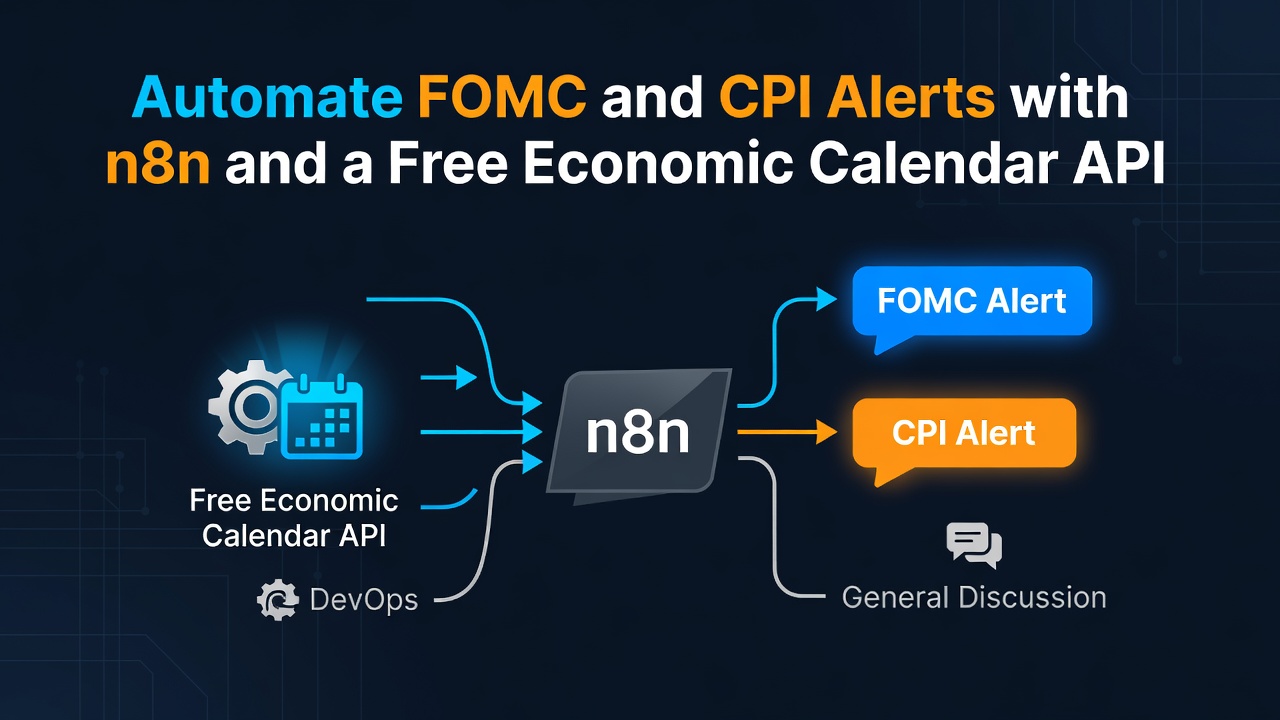 Automate FOMC and CPI Alerts with n8n and a Free Economic Calendar API

Free Economic Calendar API

DevOps

n8n

FOMC Alert

CPI Alert

General Discussion